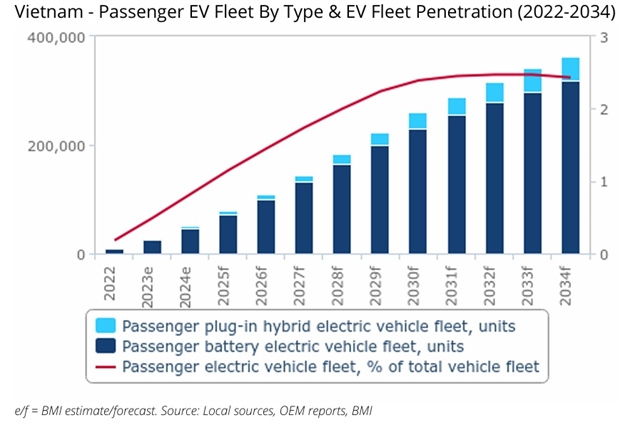 Vietnam - Passenger EV Fleet By Type & EV Fleet Penetration (2022-2034)

400,000
200,000
0

3
2
1
0

2022
2023e
2024e
2025f
2026f
2027f
2028f
2029f
2030f
2031f
2032f
2033f
2034f

Passenger plug-in hybrid electric vehicle fleet, units
Passenger battery electric vehicle fleet, units
Passenger electric vehicle fleet, % of total vehicle fleet

e/f = BMI estimate/forecast. Source: Local sources, OEM reports, BMI